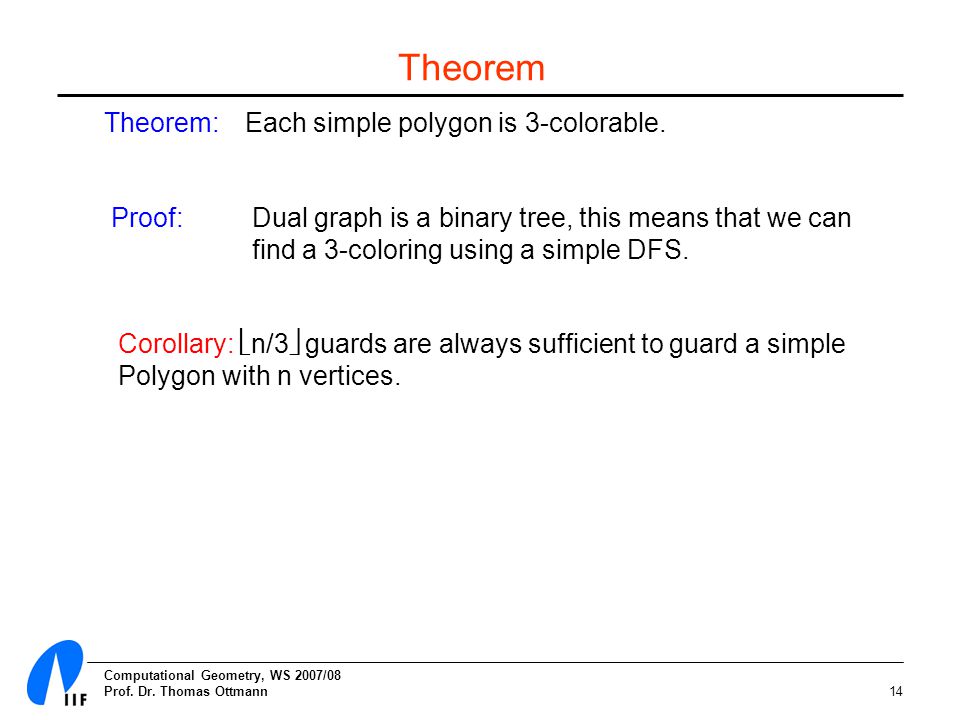 Theorem

Theorem: Each simple polygon is 3-colorable.

Proof: Dual graph is a binary tree, this means that we can find a 3-coloring using a simple DFS.

Corollary: $\lfloor n/3 \rfloor$ guards are always sufficient to guard a simple Polygon with n vertices.

IIF

Computational Geometry, WS 2007/08
Prof. Dr. Thomas Ottmann

14